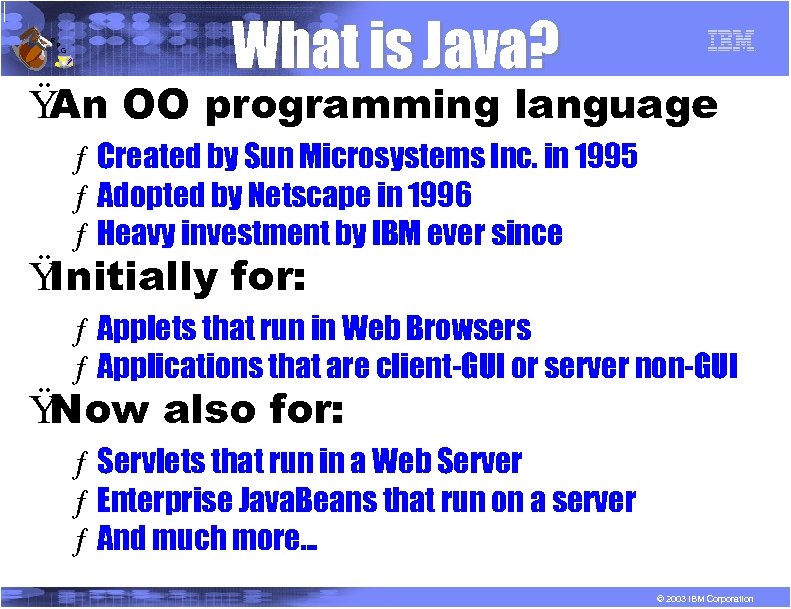 What is Java?

IBM

ŸAn OO programming language

ƒ Created by Sun Microsystems Inc. in 1995

ƒ Adopted by Netscape in 1996

ƒ Heavy investment by IBM ever since

ŸInitially for:

ƒ Applets that run in Web Browsers

ƒ Applications that are client-GUI or server non-GUI

ŸNow also for:

ƒ Servlets that run in a Web Server

ƒ Enterprise JavaBeans that run on a server

ƒ And much more...

© 2003 IBM Corporation